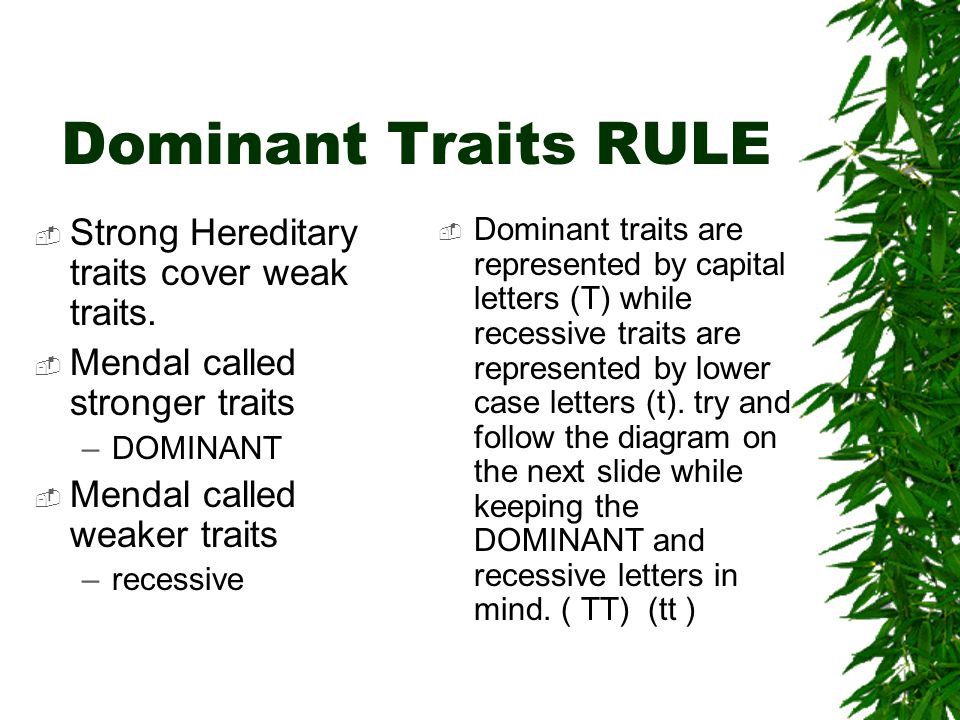 Dominant Traits RULE

Strong Hereditary traits cover weak traits.

Mendal called stronger traits

– DOMINANT

Mendal called weaker traits

– recessive

Dominant traits are represented by capital letters (T) while recessive traits are represented by lower case letters (t). try and follow the diagram on the next slide while keeping the DOMINANT and recessive letters in mind. ( TT) (tt )